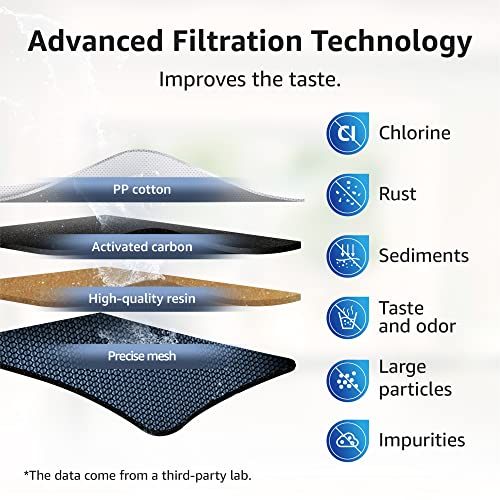 Advanced Filtration Technology

Improves the taste.

PP cotton

Activated carbon

High-quality resin

Precise mesh

Cl

Chlorine

Rust

Sediments

Taste and odor

Large particles

Impurities

*The data come from a third-party lab.